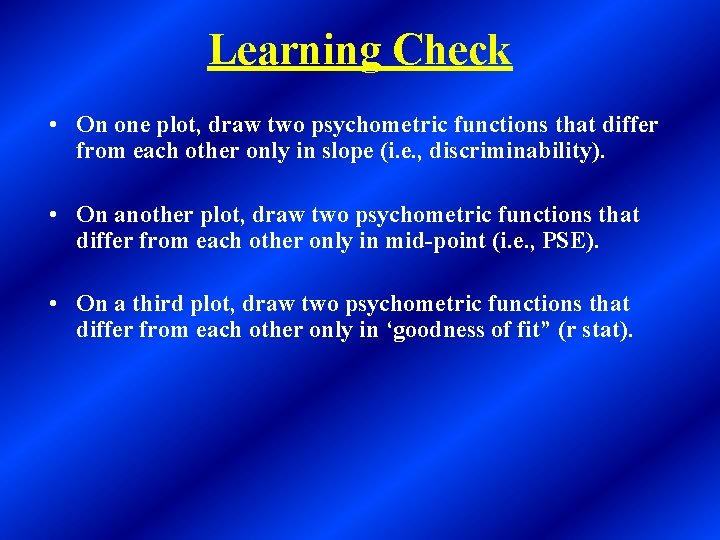 Learning Check

• On one plot, draw two psychometric functions that differ from each other only in slope (i.e., discriminability).

• On another plot, draw two psychometric functions that differ from each other only in mid-point (i.e., PSE).

• On a third plot, draw two psychometric functions that differ from each other only in ‘goodness of fit” (r stat).